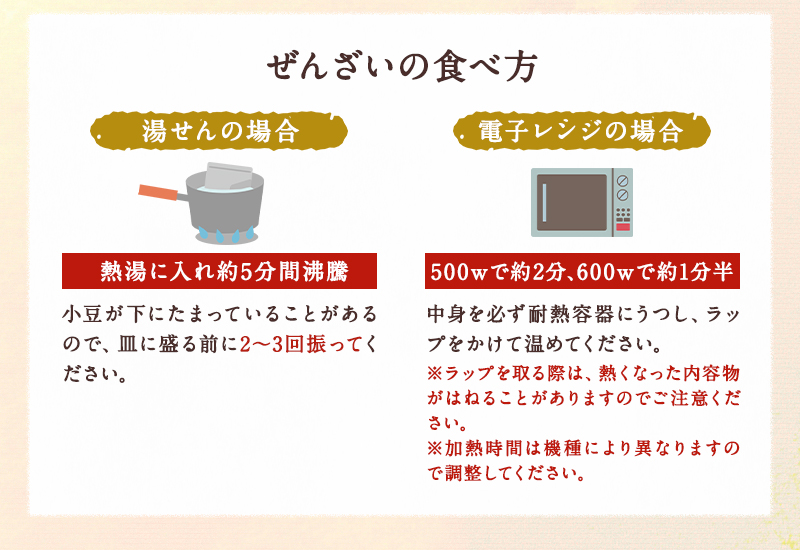 ぜんざいの食べ方

湯せんの場合

熱湯に入れ約5分間沸騰

小豆が下にたまっていることがあるので、皿に盛る前に2〜3回振ってください。

電子レンジの場合

500wで約2分、600wで約1分半

中身を必ず耐熱容器にうつし、ラップをかけて温めてください。
※ラップを取る際は、熱くなった内容物がはねることがありますのでご注意ください。
※加熱時間は機種により異なりますので調整してください。